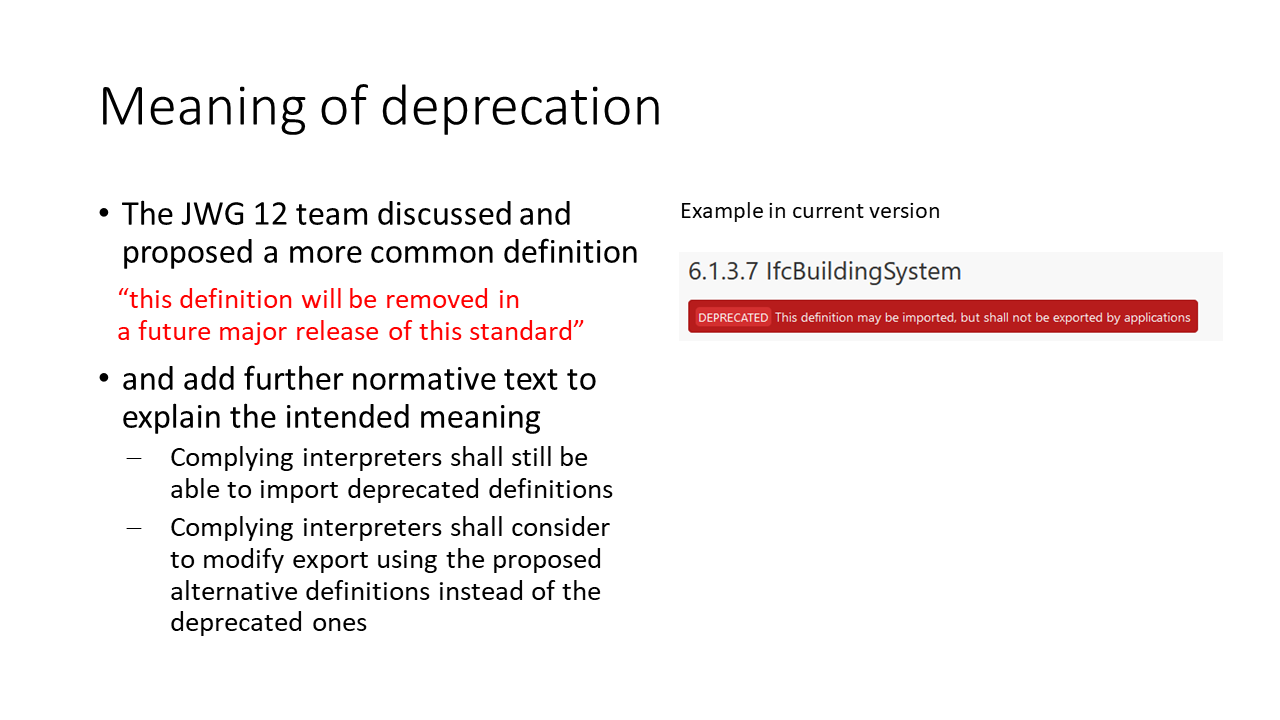 Meaning of deprecation

• The JWG 12 team discussed and proposed a more common definition

“this definition will be removed in a future major release of this standard”

• and add further normative text to explain the intended meaning

– Complying interpreters shall still be able to import deprecated definitions

– Complying interpreters shall consider to modify export using the proposed alternative definitions instead of the deprecated ones

Example in current version

6.1.3.7 IfcBuildingSystem

DEPRECATED This definition may be imported, but shall not be exported by applications